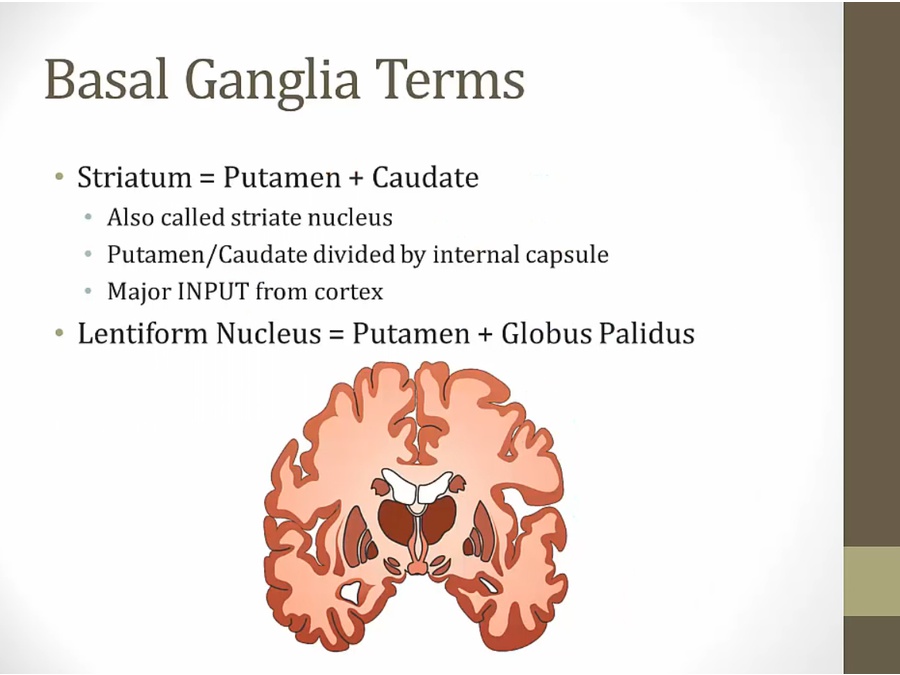 Basal Ganglia Terms

• Striatum = Putamen + Caudate
  • Also called striate nucleus
  • Putamen/Caudate divided by internal capsule
  • Major INPUT from cortex
• Lentiform Nucleus = Putamen + Globus Palidus